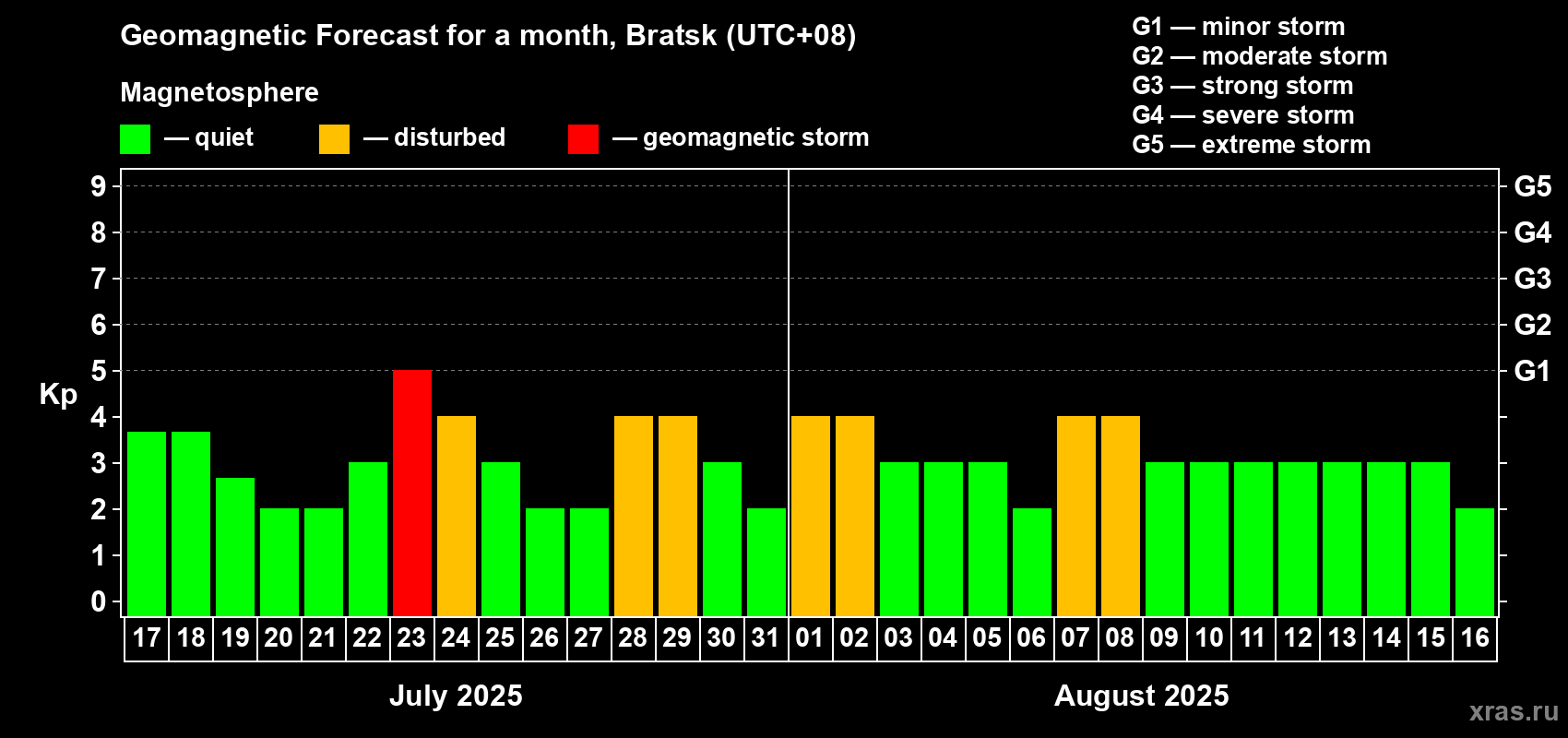 Geomagnetic Forecast for a month, Bratsk (UTC+08)

Magnetosphere

— quiet — disturbed — geomagnetic storm

G1 — minor storm
G2 — moderate storm
G3 — strong storm
G4 — severe storm
G5 — extreme storm

Kp

9
8
7
6
5
4
3
2
1
0

G5
G4
G3
G2
G1

17 18 19 20 21 22 23 24 25 26 27 28 29 30 31 01 02 03 04 05 06 07 08 09 10 11 12 13 14 15 16

July 2025

August 2025

xras.ru